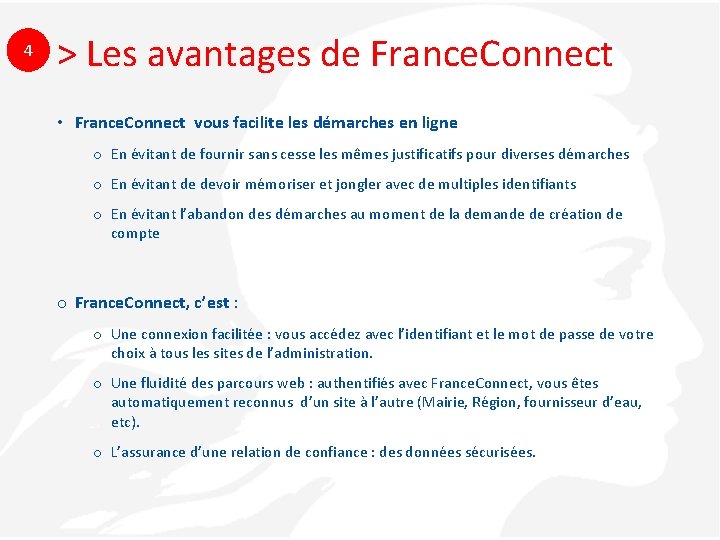 4

> Les avantages de FranceConnect

• FranceConnect vous facilite les démarches en ligne

o En évitant de fournir sans cesse les mêmes justificatifs pour diverses démarches

o En évitant de devoir mémoriser et jongler avec de multiples identifiants

o En évitant l'abandon des démarches au moment de la demande de création de compte

o FranceConnect, c'est :

o Une connexion facilitée : vous accédez avec l'identifiant et le mot de passe de votre choix à tous les sites de l'administration.

o Une fluidité des parcours web : authentifiés avec FranceConnect, vous êtes automatiquement reconnus d'un site à l'autre (Mairie, Région, fournisseur d'eau, etc).

o L'assurance d'une relation de confiance : des données sécurisées.